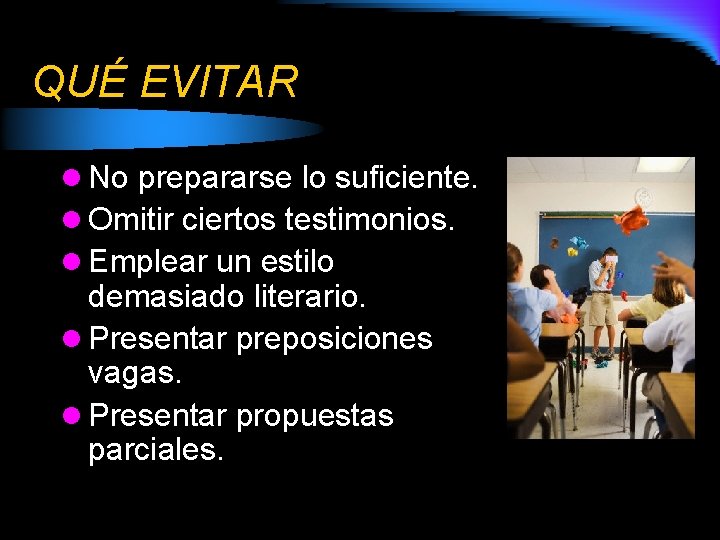 QUÉ EVITAR

- No prepararse lo suficiente.
- Omitir ciertos testimonios.
- Emplear un estilo demasiado literario.
- Presentar preposiciones vagas.
- Presentar propuestas parciales.